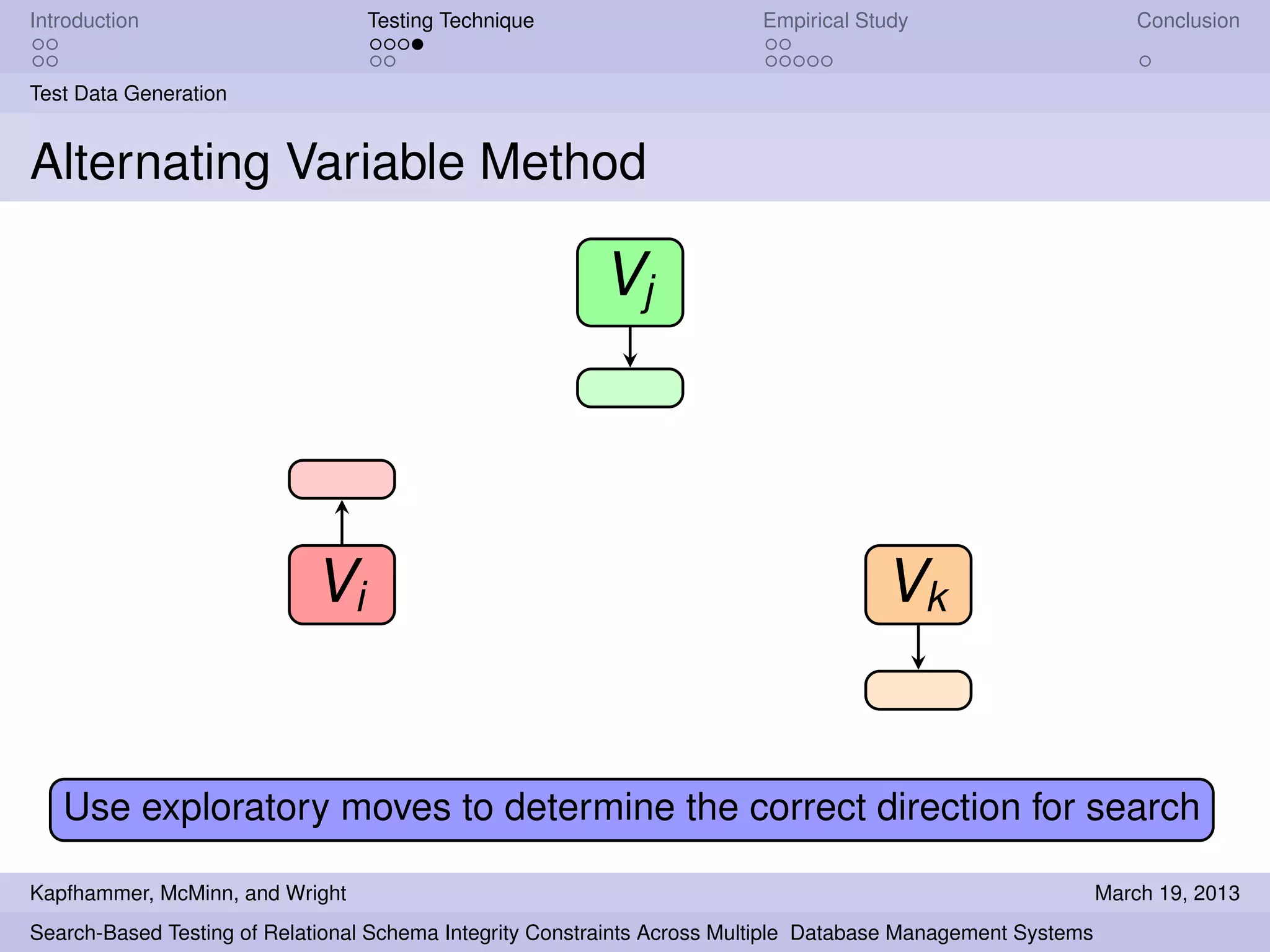 Introduction

Testing Technique

Empirical Study

Conclusion

Test Data Generation

Alternating Variable Method

$V_j$

$V_i$

$V_k$

Use exploratory moves to determine the correct direction for search

Kapfhammer, McMinn, and Wright

March 19, 2013

Search-Based Testing of Relational Schema Integrity Constraints Across Multiple Database Management Systems